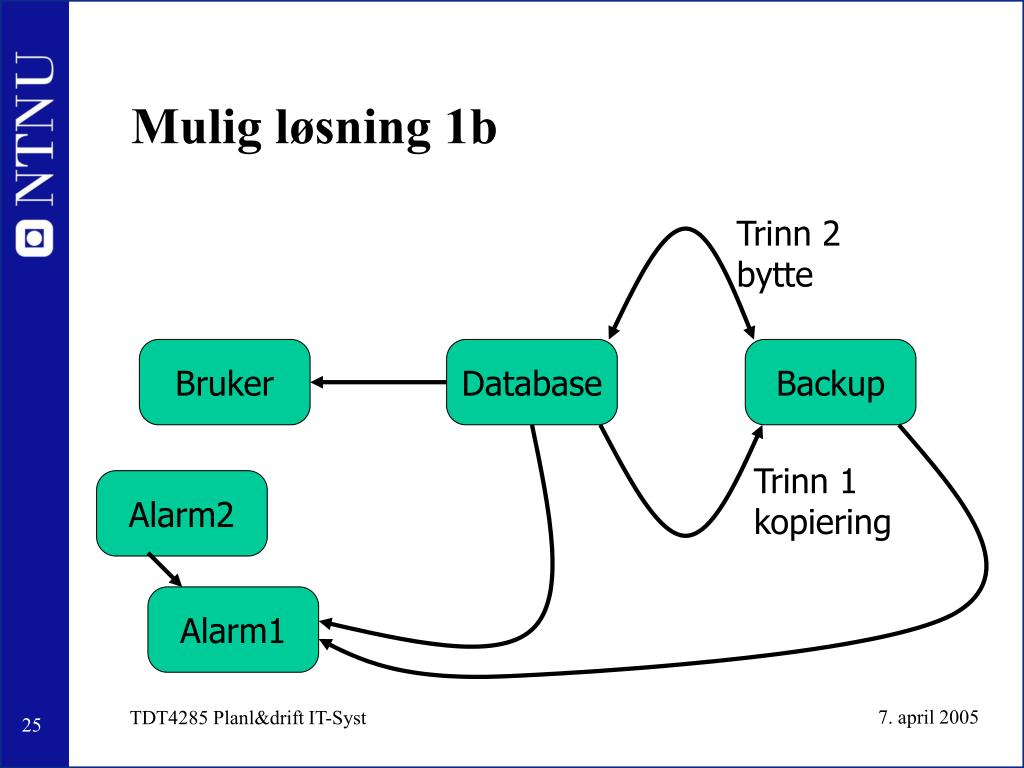 NTNU

Mulig løsning 1b

Trinn 2
bytte

Bruker

Database

Backup

Trinn 1
kopiering

Alarm2

Alarm1

25

TDT4285 Planl&drift IT-Syst

7. april 2005